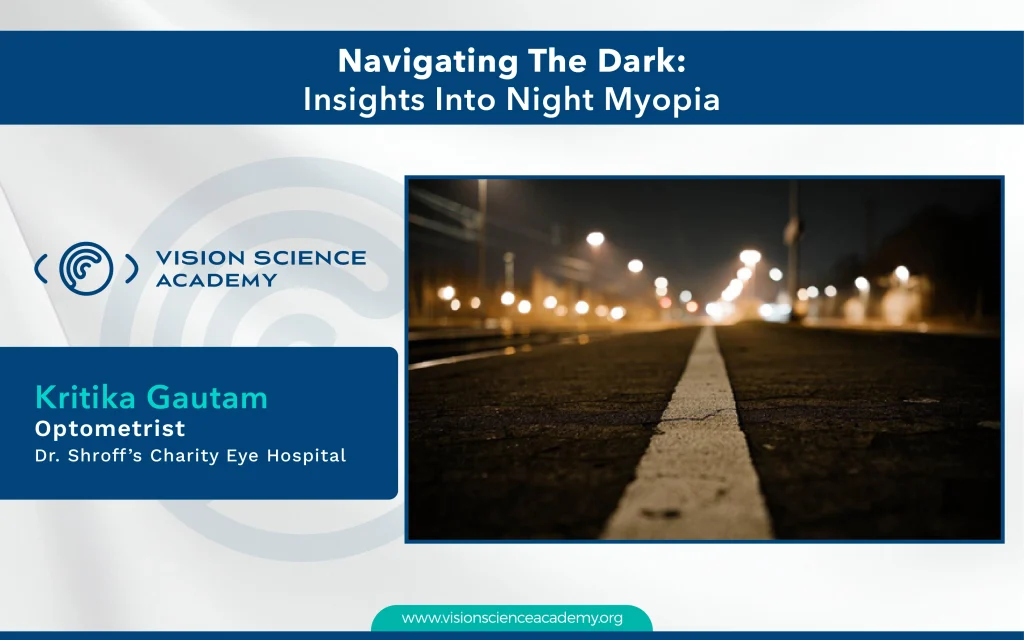 Navigating The Dark:
Insights Into Night Myopia

VISION SCIENCE ACADEMY

Kritika Gautam
Optometrist
Dr. Shroff's Charity Eye Hospital

www.visionscienceacademy.org